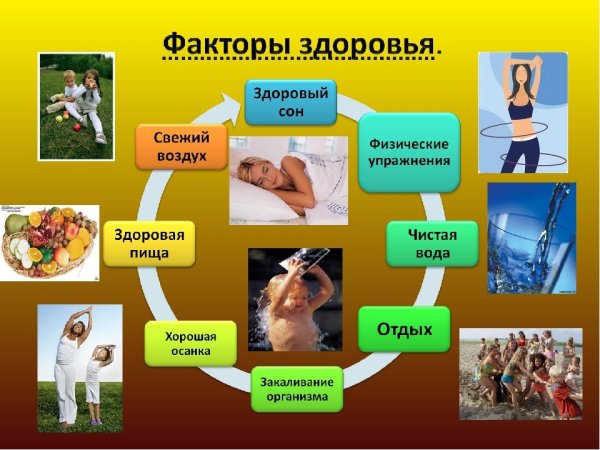 Факторы здоровья.

Здоровый сон

Физические упражнения

Чистая вода

Отдых

Закаливание организма

Хорошая осанка

Здоровая пища

Свежий воздух